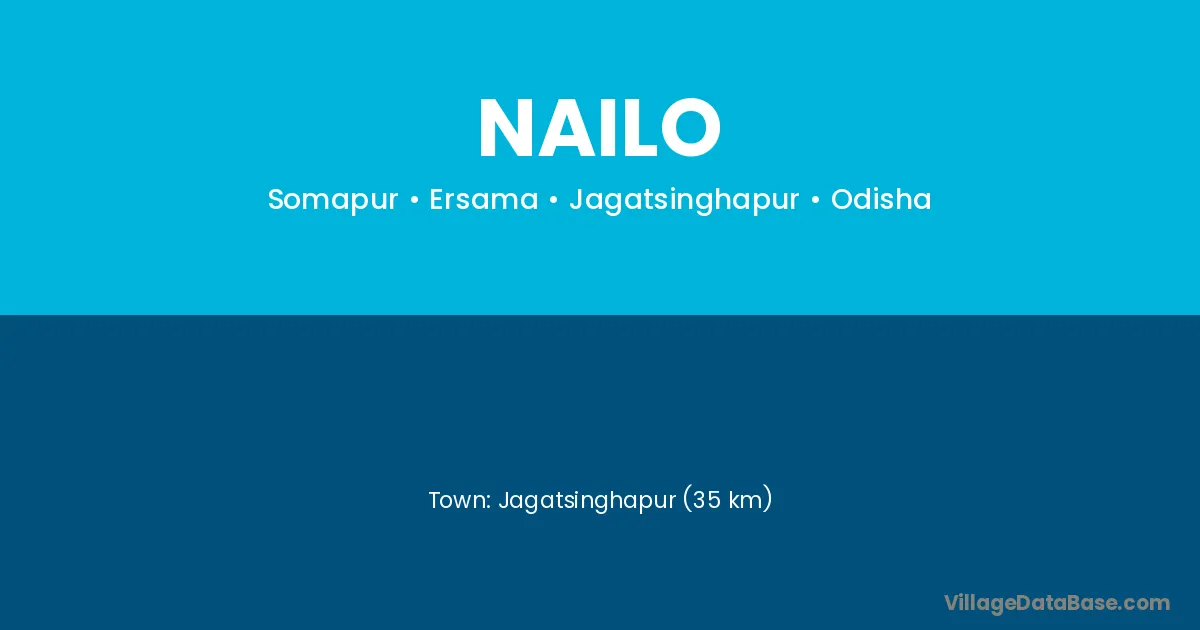 NAILO

Somapur • Ersama • Jagatsinghapur • Odisha

Town: Jagatsinghapur (35 km)

VillageDataBase.com